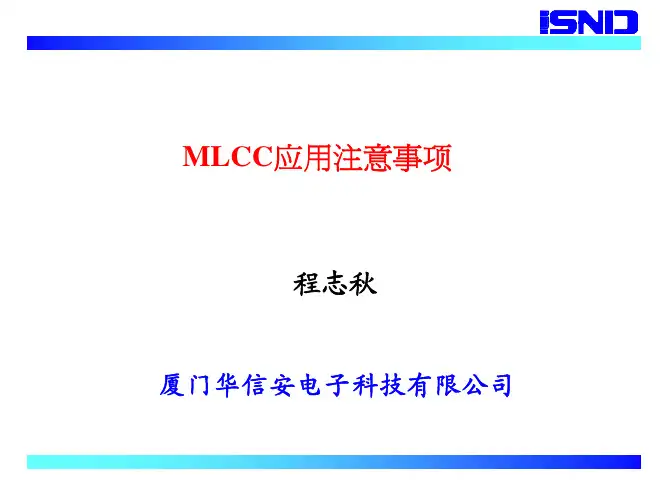 ISND

MLCC应用注意事项

程志秋

厦门华信安电子科技有限公司